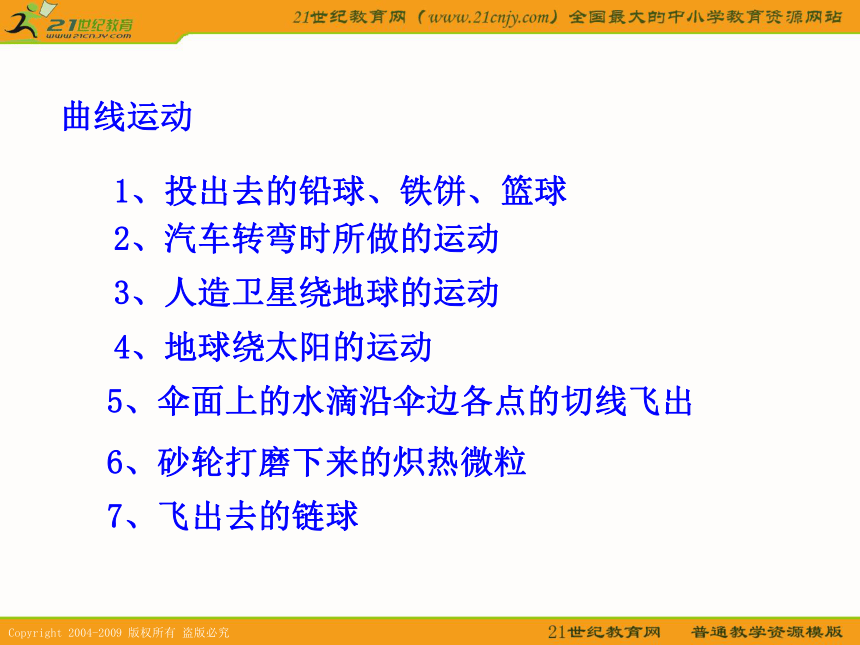 21世纪教育
www.21cnjy.com

21世纪教育网（www.21cnjy.com）全国最大的中小学教育资源网站

曲线运动

1、投出去的铅球、铁饼、篮球
2、汽车转弯时所做的运动
3、人造卫星绕地球的运动
4、地球绕太阳的运动
5、伞面上的水滴沿伞边各点的切线飞出
6、砂轮打磨下来的炽热微粒
7、飞出去的链球

Copyright 2004-2009 版权所有 盗版必究

21世纪教育网 普通教学资源模版